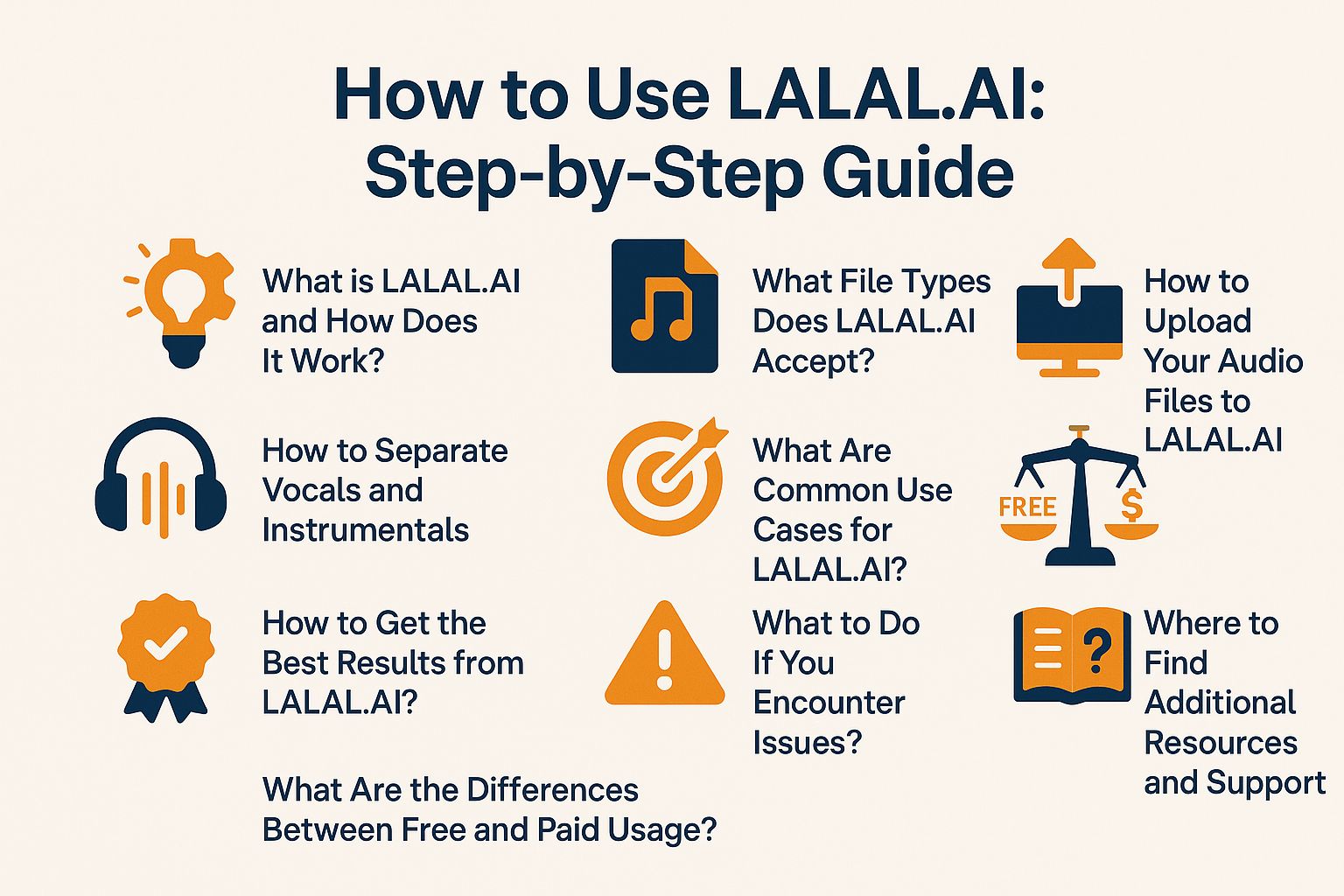 How to Use LALAL.AI: Step-by-Step Guide

What is LALAL.AI and How Does It Work?

What File Types Does LALAL.AI Accept?

How to Upload Your Audio Files to LALAL.AI

How to Separate Vocals and Instrumentals

What Are Common Use Cases for LALAL.AI?

FREE

$

How to Get the Best Results from LALAL.AI?

What to Do If You Encounter Issues?

Where to Find Additional Resources and Support

What Are the Differences Between Free and Paid Usage?